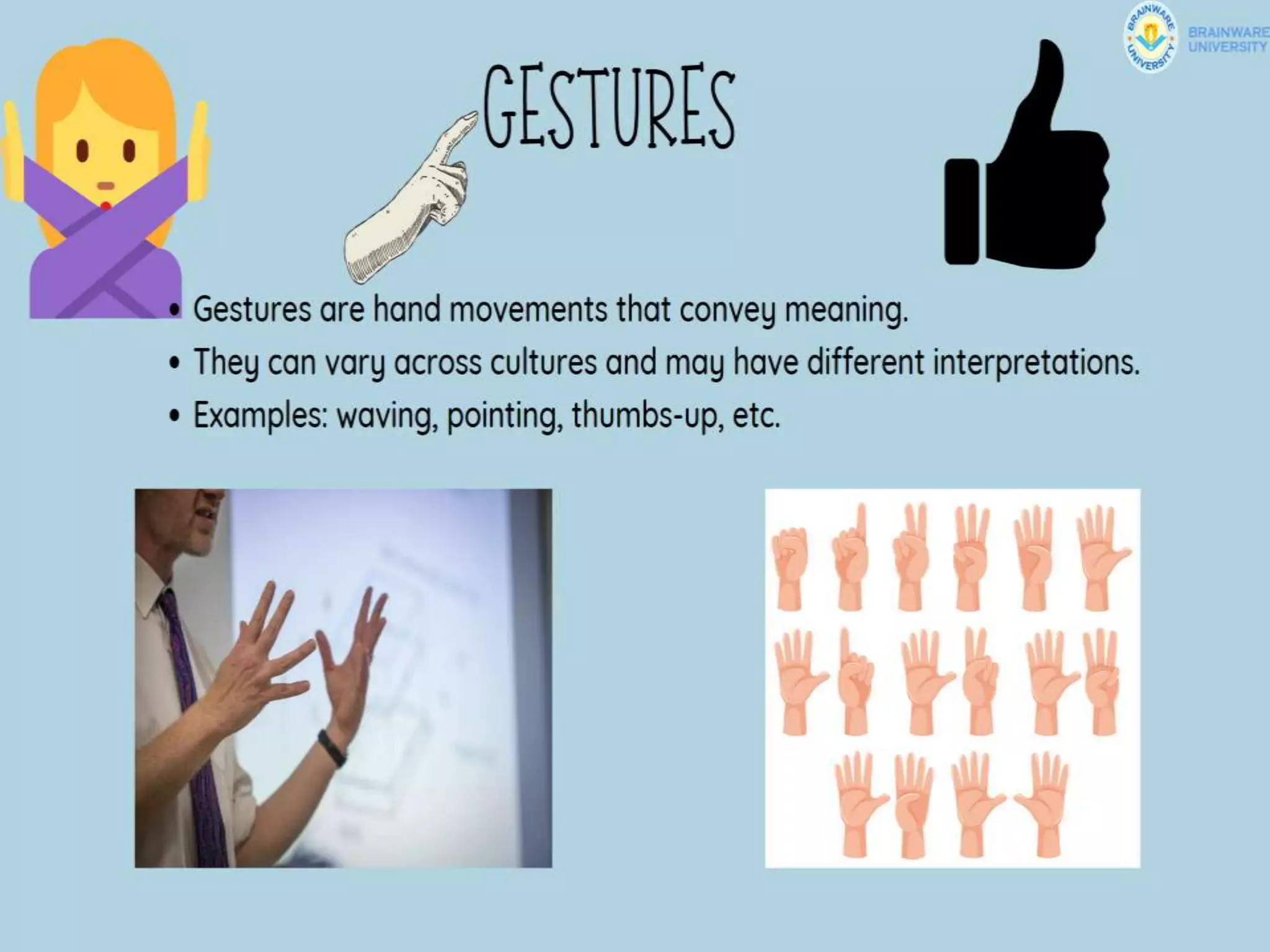 BRAINWARE UNIVERSITY

BRAINWARE UNIVERSITY

GESTURES

• Gestures are hand movements that convey meaning.
• They can vary across cultures and may have different interpretations.
• Examples: waving, pointing, thumbs-up, etc.